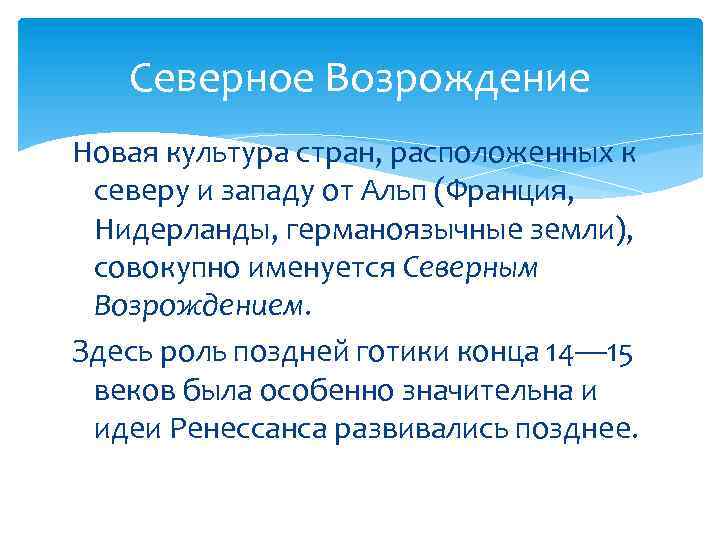 Северное Возрождение

Новая культура стран, расположенных к северу и западу от Альп (Франция, Нидерланды, германоязычные земли), совокупно именуется Северным Возрождением.

Здесь роль поздней готики конца 14—15 веков была особенно значительна и идеи Ренессанса развивались позднее.